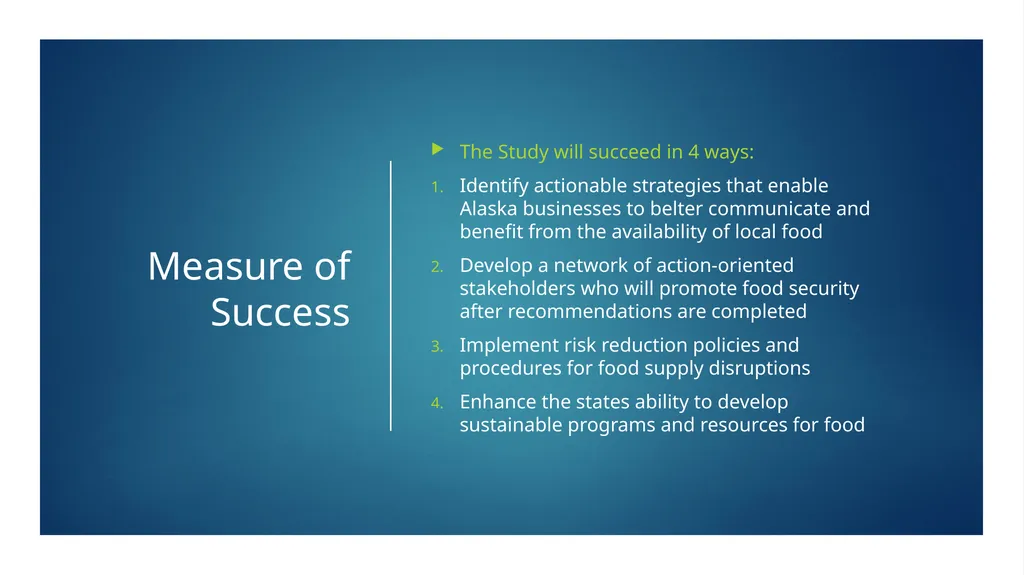 Measure of Success

The Study will succeed in 4 ways:

1. Identify actionable strategies that enable Alaska businesses to belter communicate and benefit from the availability of local food
2. Develop a network of action-oriented stakeholders who will promote food security after recommendations are completed
3. Implement risk reduction policies and procedures for food supply disruptions
4. Enhance the states ability to develop sustainable programs and resources for food